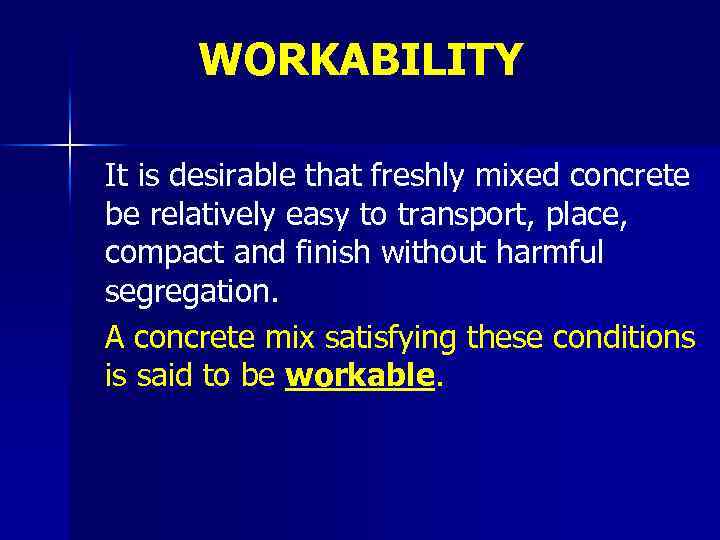 WORKABILITY

It is desirable that freshly mixed concrete be relatively easy to transport, place, compact and finish without harmful segregation.

A concrete mix satisfying these conditions is said to be workable.